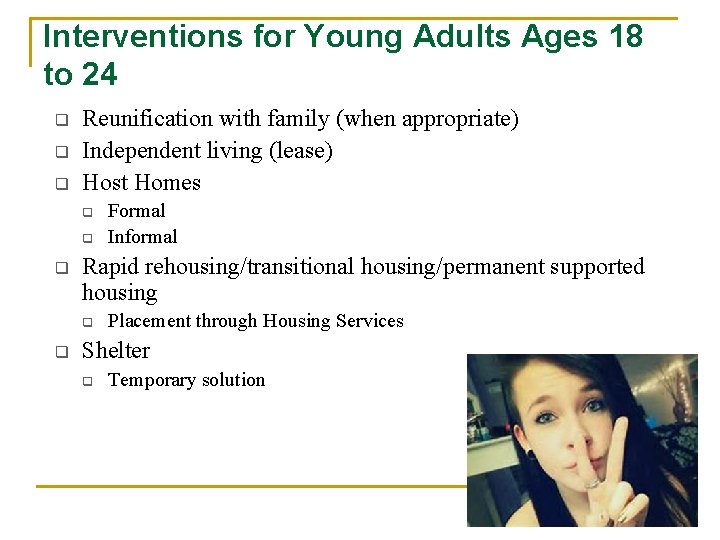 Interventions for Young Adults Ages 18 to 24

❑ Reunification with family (when appropriate)
❑ Independent living (lease)
❑ Host Homes
  ❑ Formal
  ❑ Informal
❑ Rapid rehousing/transitional housing/permanent supported housing
  ❑ Placement through Housing Services
❑ Shelter
  ❑ Temporary solution